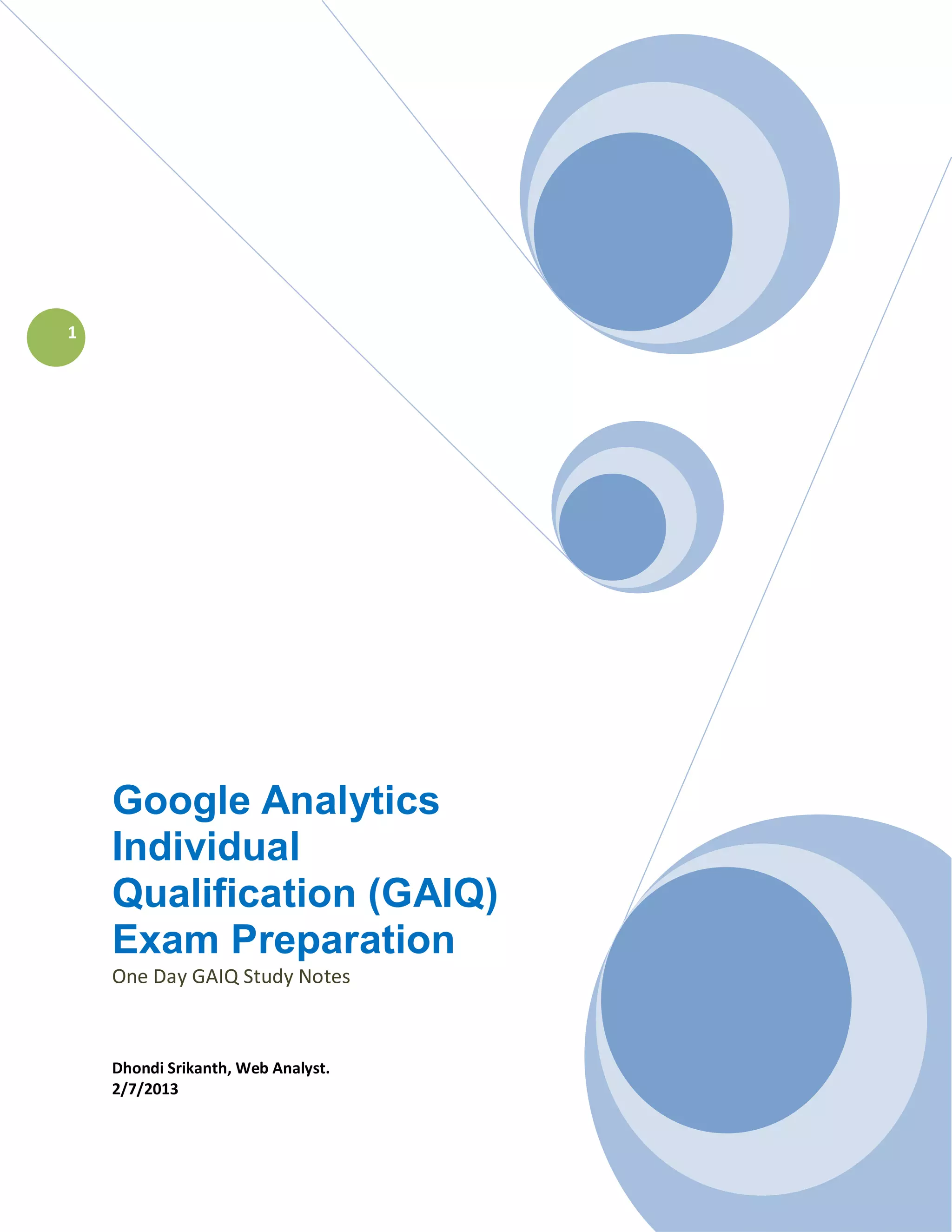 1

Google Analytics Individual Qualification (GAIQ) Exam Preparation

One Day GAIQ Study Notes

Dhondi Srikanth, Web Analyst.
2/7/2013